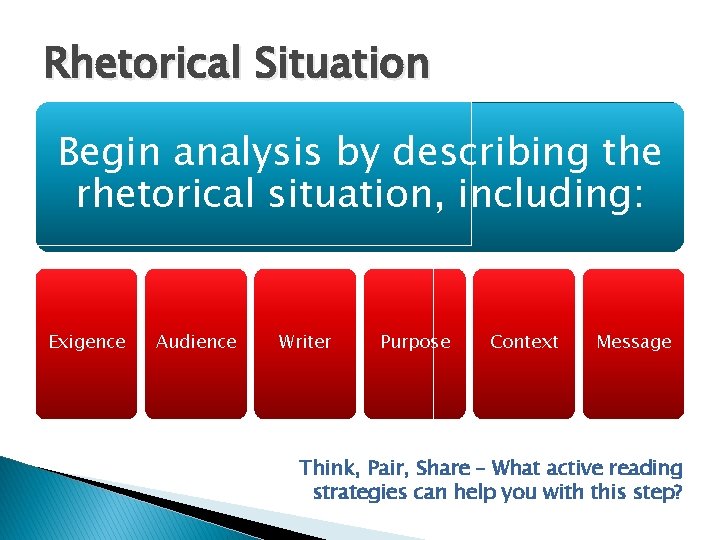 Rhetorical Situation

Begin analysis by describing the rhetorical situation, including:

Exigence

Audience

Writer

Purpose

Context

Message

Think, Pair, Share – What active reading strategies can help you with this step?